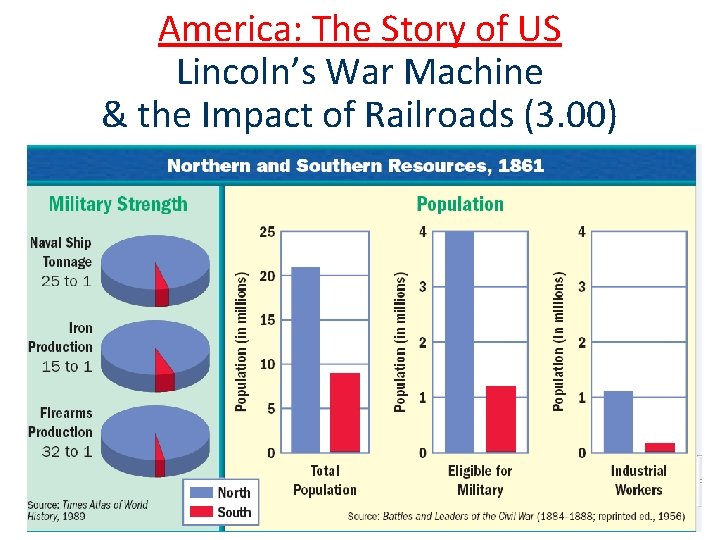 America: The Story of US
Lincoln's War Machine
& the Impact of Railroads (3.00)

Northern and Southern Resources, 1861

Military Strength

Naval Ship Tonnage
25 to 1

Iron Production
15 to 1

Firearms Production
32 to 1

Source: Times Atlas of World History, 1989

North
South

Population

Population (in millions)
25
20
15
10
5
0
Total Population

Population (in millions)
4
3
2
1
0
Eligible for Military

Population (in millions)
4
3
2
1
0
Industrial Workers

Source: Battles and Leaders of the Civil War (1884–1888; reprinted ed., 1956)